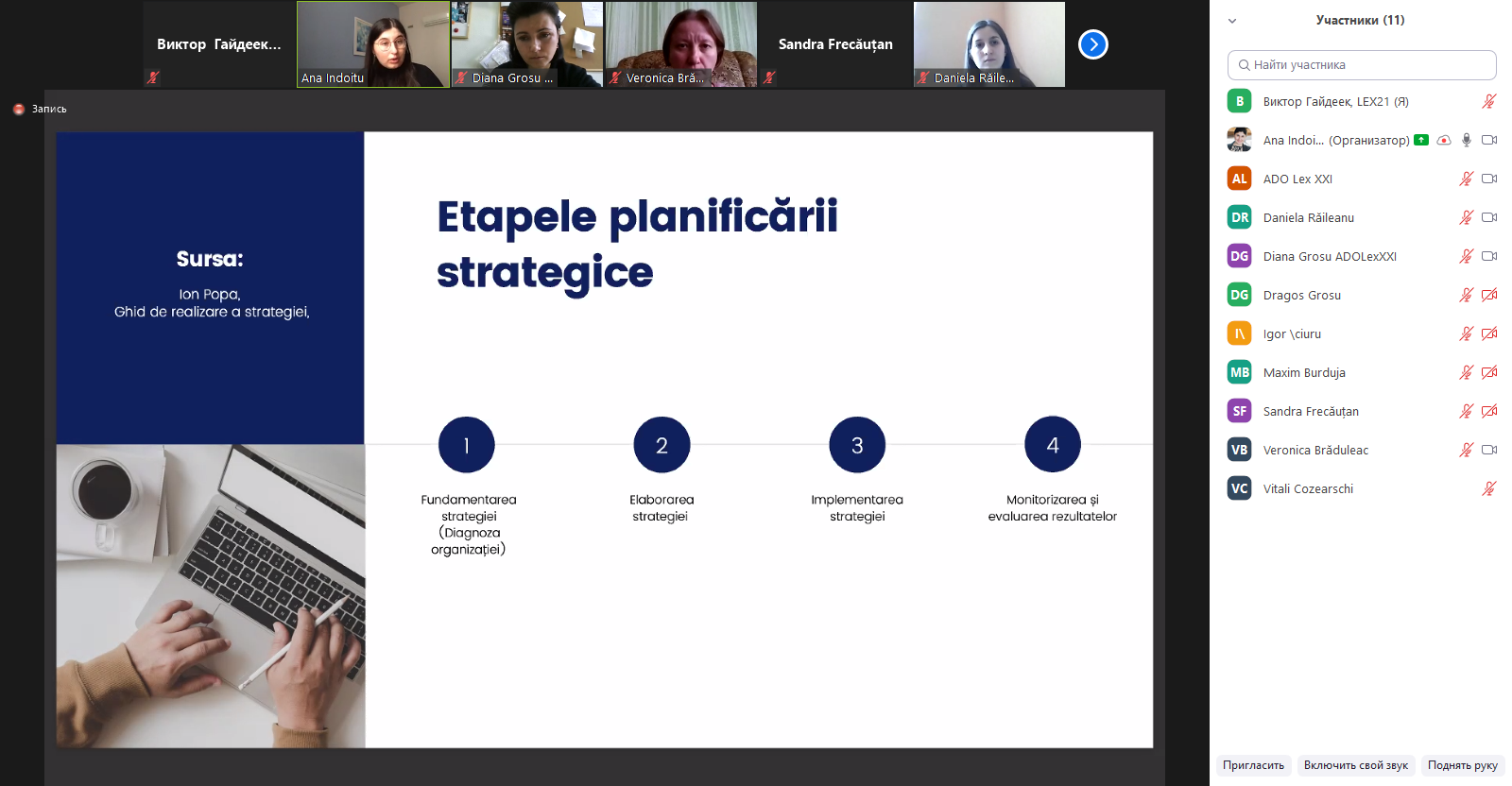 Виктор Гайдеек...

Ana Indoitu

Diana Grosu ...

Veronica Bră...

Sandra Frecăuțan

Daniela Răile...

Запись

Sursa:

Ion Popa,
Ghid de realizare a strategiei,

Etapele planificării strategice

1
Fundamentarea strategiei (Diagnoza organizației)

2
Elaborarea strategiei

3
Implementarea strategiei

4
Monitorizarea și evaluarea rezultatelor

Участники (11)

Найти участника

B Виктор Гайдеек, LEX21 (Я)

Ana Indoi... (Организатор)

AL ADO Lex XXI

DR Daniela Răileanu

DG Diana Grosu ADOLexXXI

DG Dragos Grosu

I\ Igor \ciuru

MB Maxim Burduja

SF Sandra Frecăuțan

VB Veronica Brăduleac

VC Vitali Cozearschi

Пригласить

Включить свой звук

Поднять руку